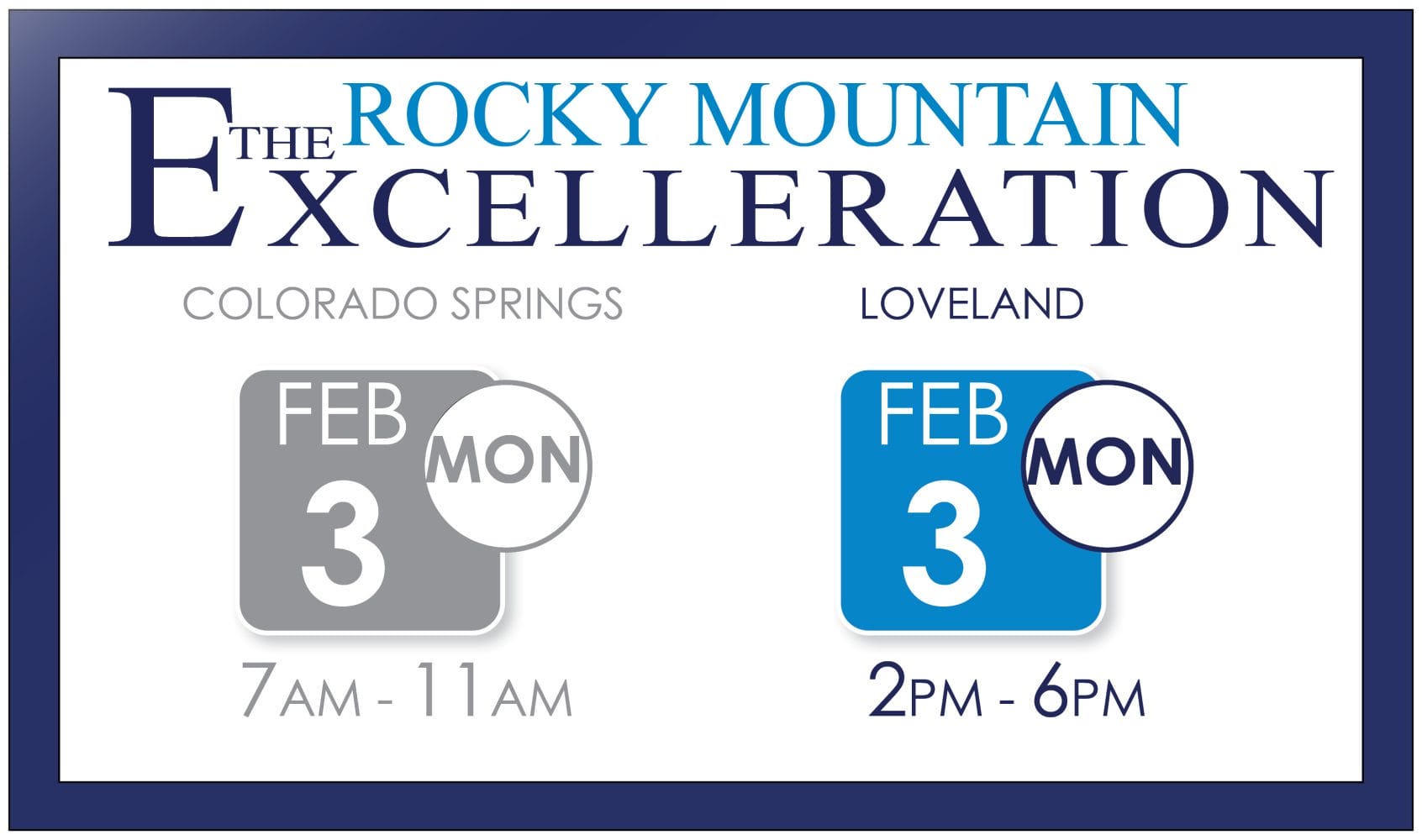 THE ROCKY MOUNTAIN EXCELLERATION

COLORADO SPRINGS

FEB 3 MON

7AM - 11AM

LOVELAND

FEB 3 MON

2PM - 6PM